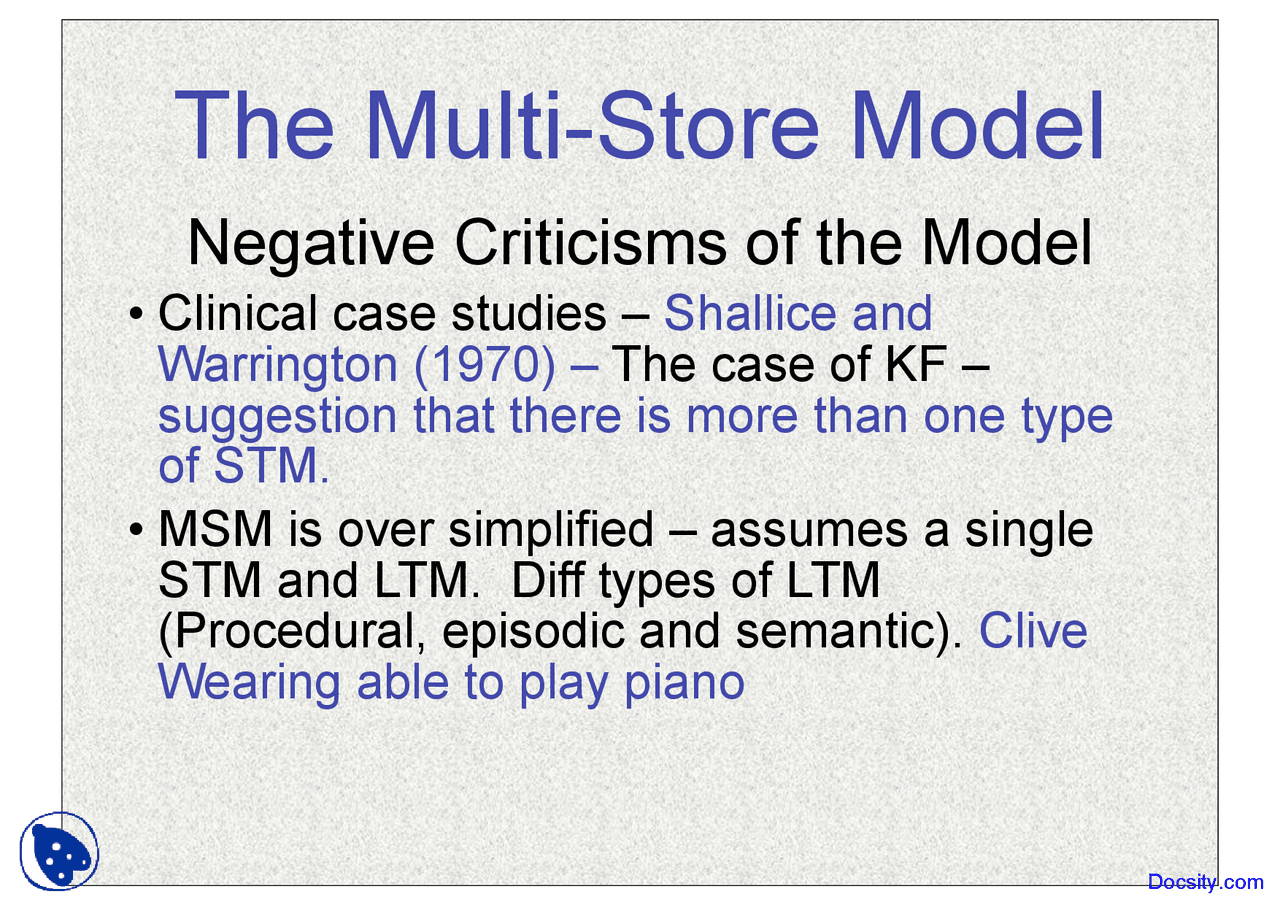 The Multi-Store Model

Negative Criticisms of the Model

• Clinical case studies – Shallice and Warrington (1970) – The case of KF – suggestion that there is more than one type of STM.

• MSM is over simplified – assumes a single STM and LTM. Diff types of LTM (Procedural, episodic and semantic). Clive Wearing able to play piano

Docsity.com